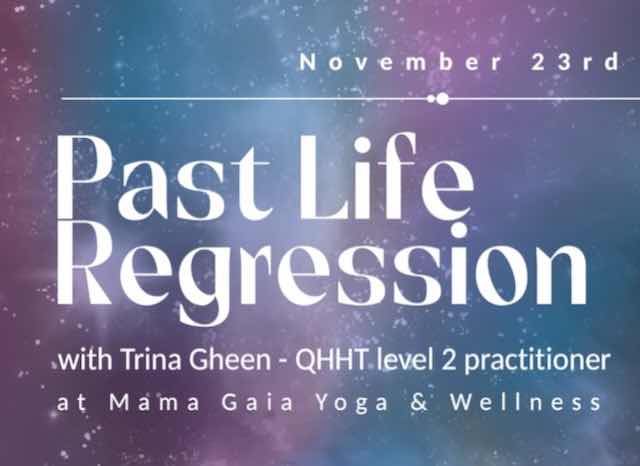 November 23rd

Past Life Regression

with Trina Gheen - QHHT level 2 practitioner

at Mama Gaia Yoga & Wellness